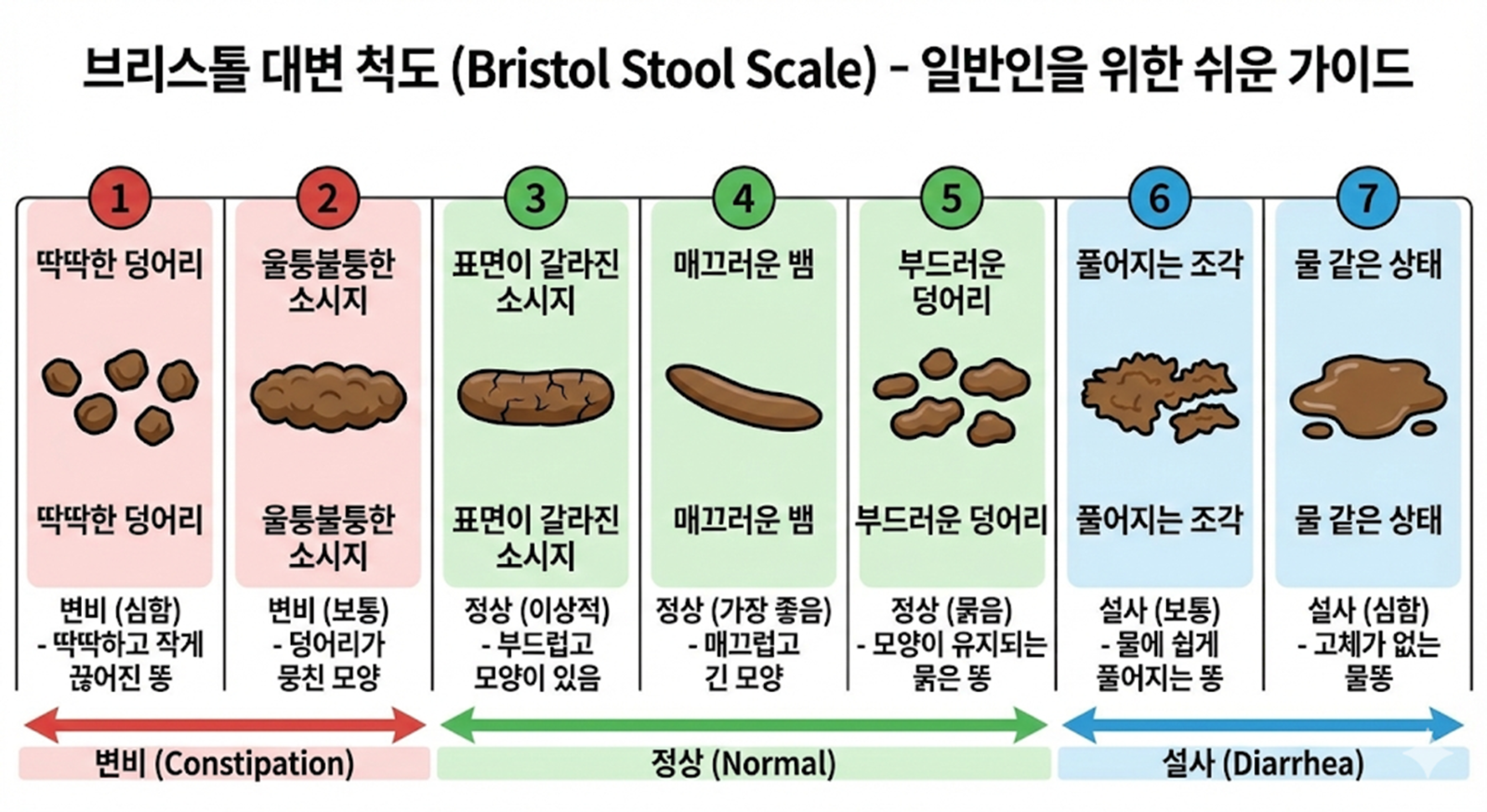 브리스톨 대변 척도 (Bristol Stool Scale) - 일반인을 위한 쉬운 가이드

1
딱딱한 덩어리
딱딱한 덩어리
변비 (심함)
- 딱딱하고 작게 끊어진 똥

2
울퉁불퉁한 소시지
울퉁불퉁한 소시지
변비 (보통)
- 덩어리가 뭉친 모양

3
표면이 갈라진 소시지
표면이 갈라진 소시지
정상 (이상적)
- 부드럽고 모양이 있음

4
매끄러운 뱀
매끄러운 뱀
정상 (가장 좋음)
- 매끄럽고 긴 모양

5
부드러운 덩어리
부드러운 덩어리
정상 (묽음)
- 모양이 유지되는 묽은 똥

6
풀어지는 조각
풀어지는 조각
설사 (보통)
- 물에 쉽게 풀어지는 똥

7
물 같은 상태
물 같은 상태
설사 (심함)
- 고체가 없는 물똥

변비 (Constipation)
정상 (Normal)
설사 (Diarrhea)